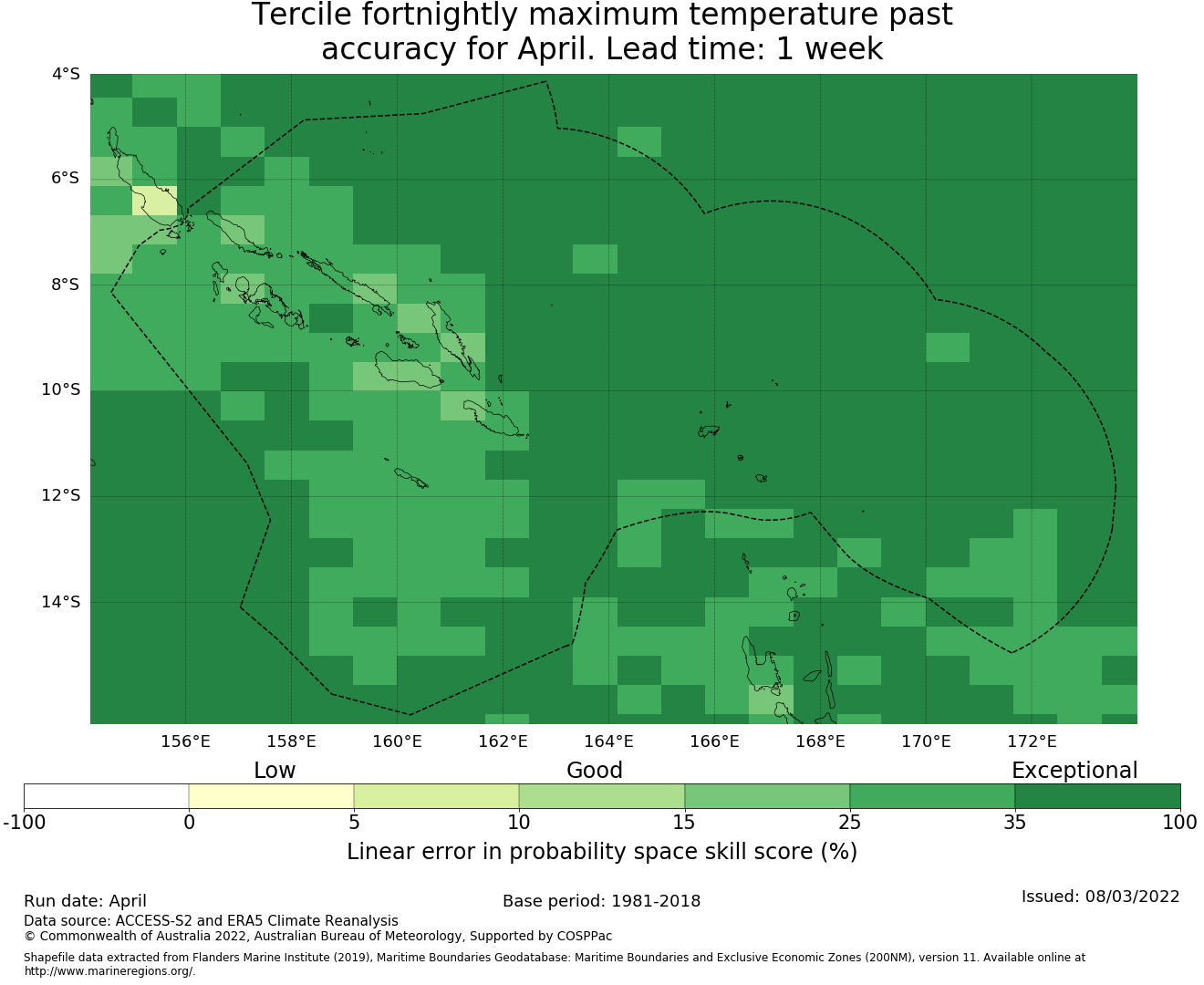 Tercile fortnightly maximum temperature past accuracy for April. Lead time: 1 week

4°S
6°S
8°S
10°S
12°S
14°S

156°E 158°E 160°E 162°E 164°E 166°E 168°E 170°E 172°E

Low
Good
Exceptional

-100 0 5 10 15 25 35 100

Linear error in probability space skill score (%)

Run date: April
Base period: 1981-2018
Issued: 08/03/2022
Data source: ACCESS-S2 and ERA5 Climate Reanalysis
© Commonwealth of Australia 2022, Australian Bureau of Meteorology, Supported by COSPPac

Shapefile data extracted from Flanders Marine Institute (2019), Maritime Boundaries Geodatabase: Maritime Boundaries and Exclusive Economic Zones (200NM), version 11. Available online at http://www.marineregions.org/.